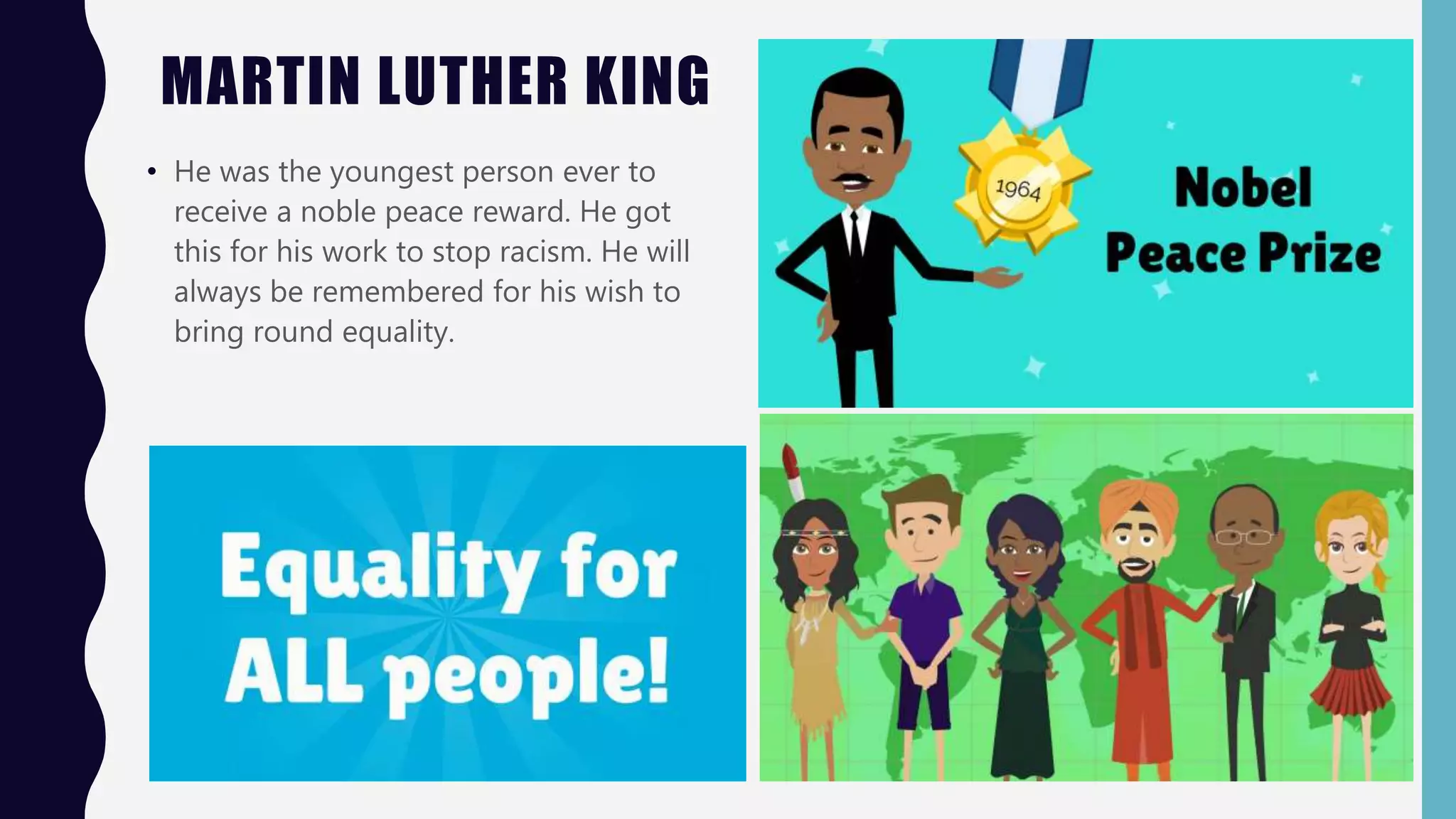 MARTIN LUTHER KING

• He was the youngest person ever to receive a noble peace reward. He got this for his work to stop racism. He will always be remembered for his wish to bring round equality.

1964

Nobel Peace Prize

Equality for ALL people!